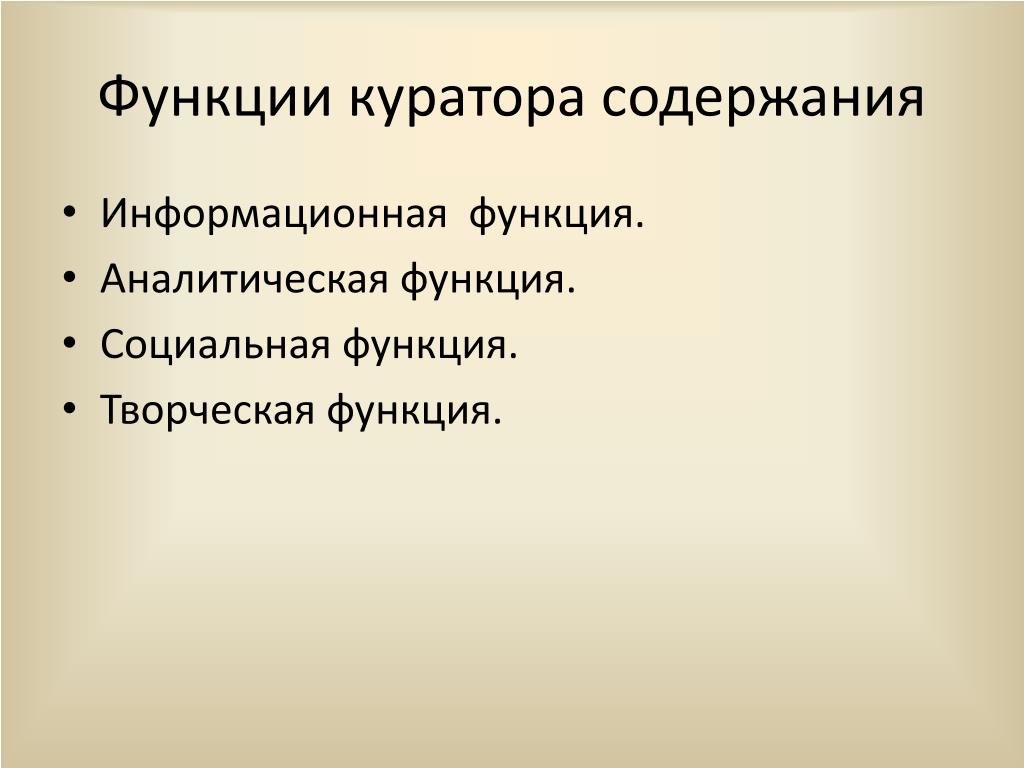 Функции куратора содержания

• Информационная функция.
• Аналитическая функция.
• Социальная функция.
• Творческая функция.